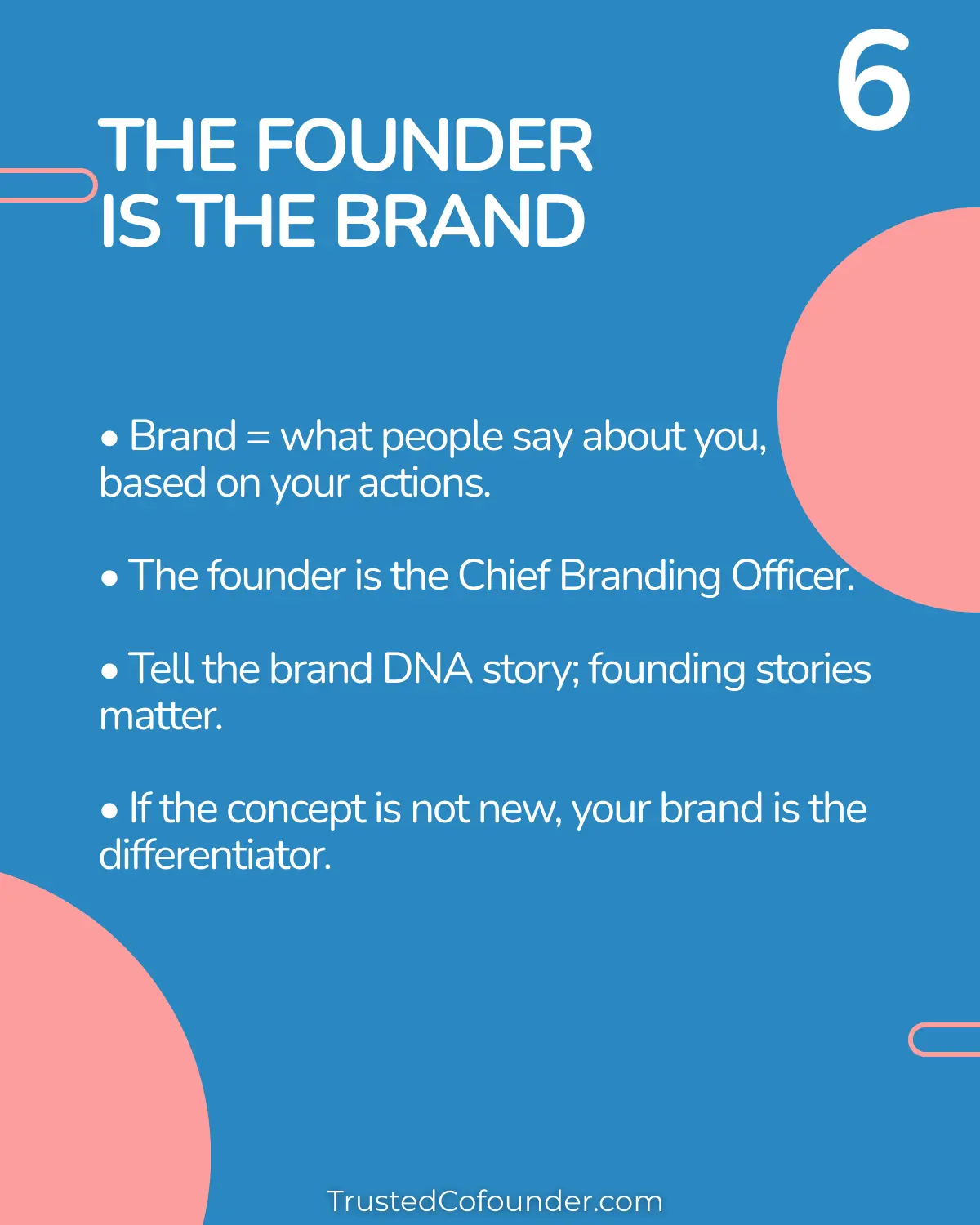 6

THE FOUNDER IS THE BRAND

• Brand = what people say about you, based on your actions.

• The founder is the Chief Branding Officer.

• Tell the brand DNA story; founding stories matter.

• If the concept is not new, your brand is the differentiator.

TrustedCofounder.com